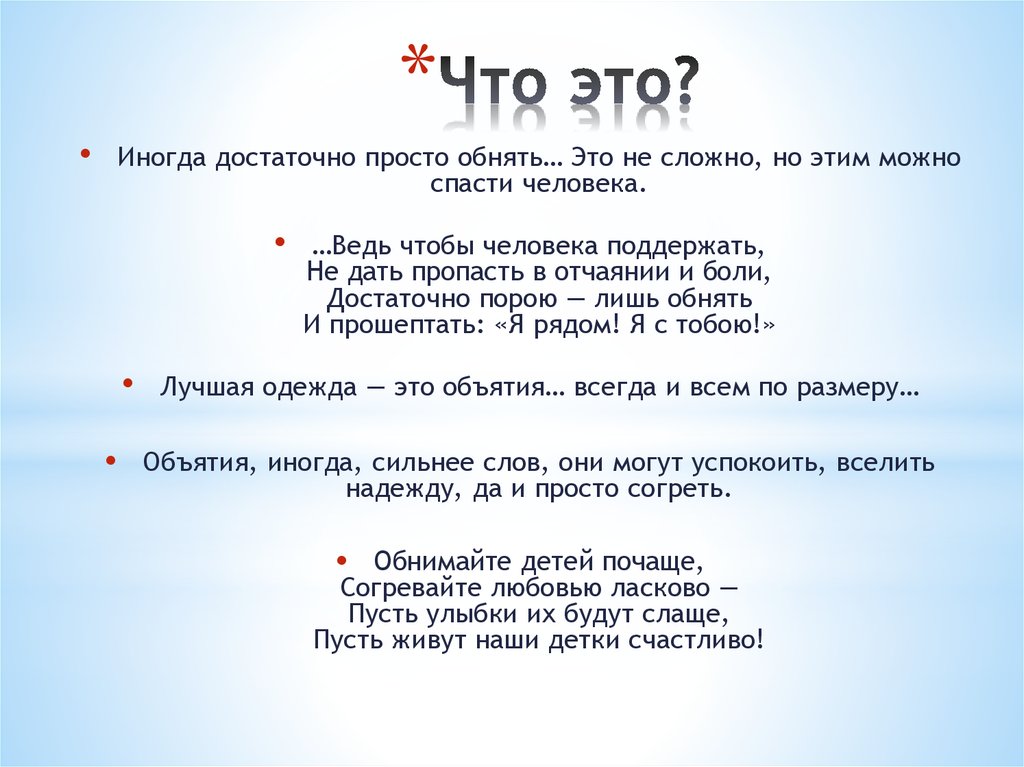 *Что это?

• Иногда достаточно просто обнять… Это не сложно, но этим можно спасти человека.

• …Ведь чтобы человека поддержать,
Не дать пропасть в отчаянии и боли,
Достаточно порою — лишь обнять
И прошептать: «Я рядом! Я с тобою!»

• Лучшая одежда — это объятия… всегда и всем по размеру…

• Объятия, иногда, сильнее слов, они могут успокоить, вселить надежду, да и просто согреть.

• Обнимайте детей почаще,
Согревайте любовью ласково —
Пусть улыбки их будут слаще,
Пусть живут наши детки счастливо!